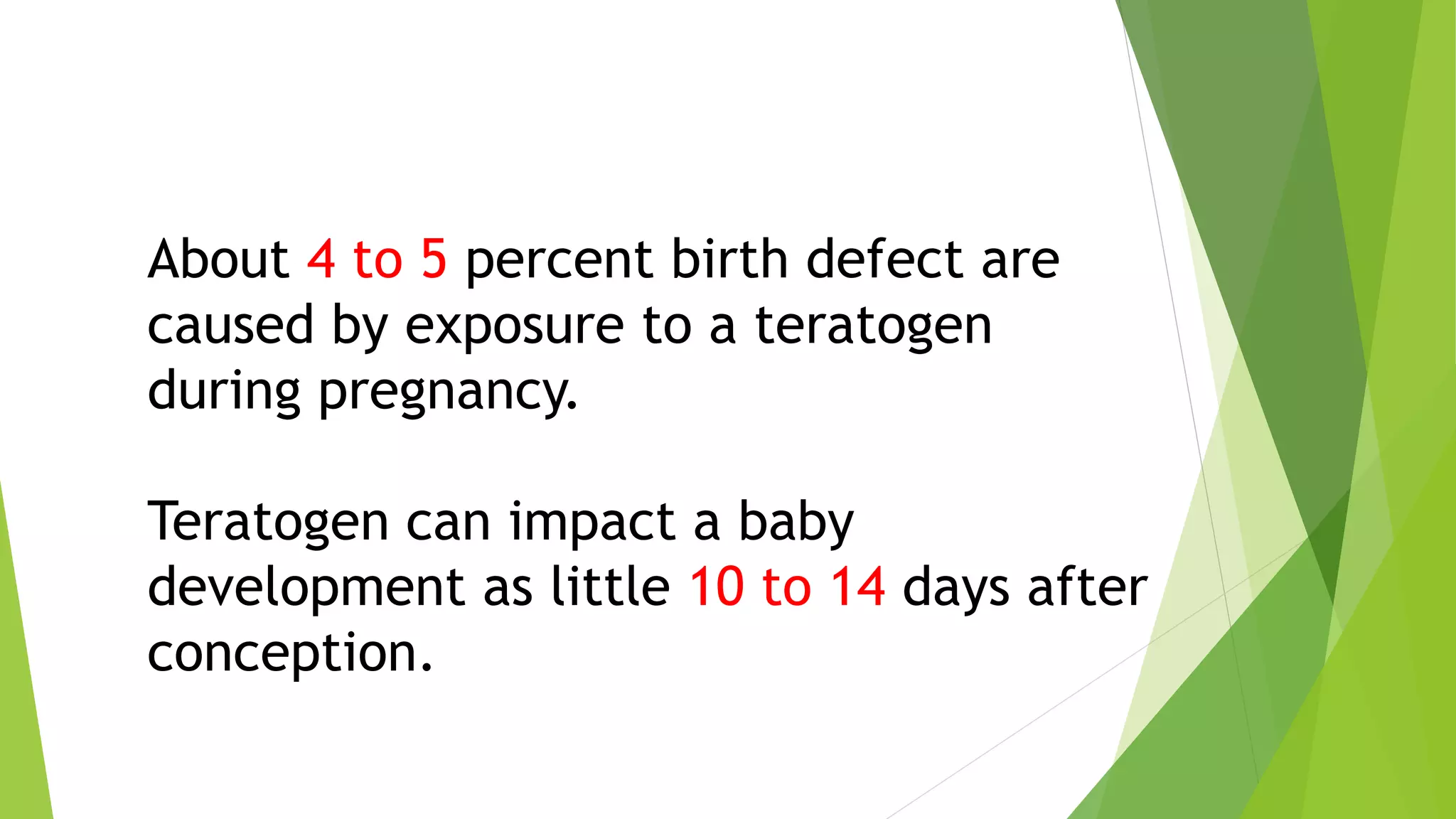 About 4 to 5 percent birth defect are caused by exposure to a teratogen during pregnancy.

Teratogen can impact a baby development as little 10 to 14 days after conception.